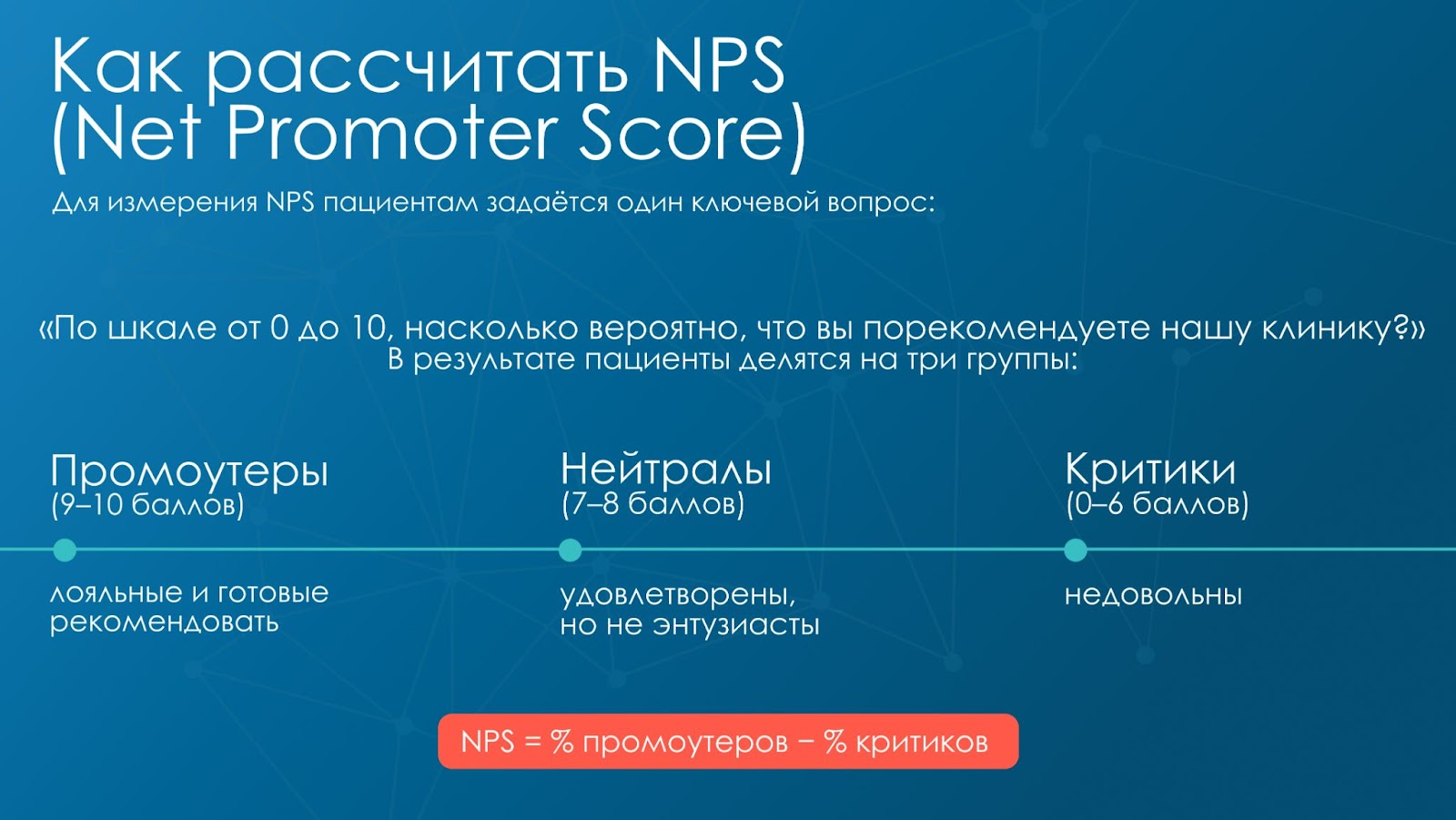 Как рассчитать NPS
(Net Promoter Score)

Для измерения NPS пациентам задаётся один ключевой вопрос:

«По шкале от 0 до 10, насколько вероятно, что вы порекомендуете нашу клинику?»
В результате пациенты делятся на три группы:

Промоутеры
(9–10 баллов)

лояльные и готовые рекомендовать

Нейтралы
(7–8 баллов)

удовлетворены, но не энтузиасты

Критики
(0–6 баллов)

недовольны

NPS = % промоутеров − % критиков